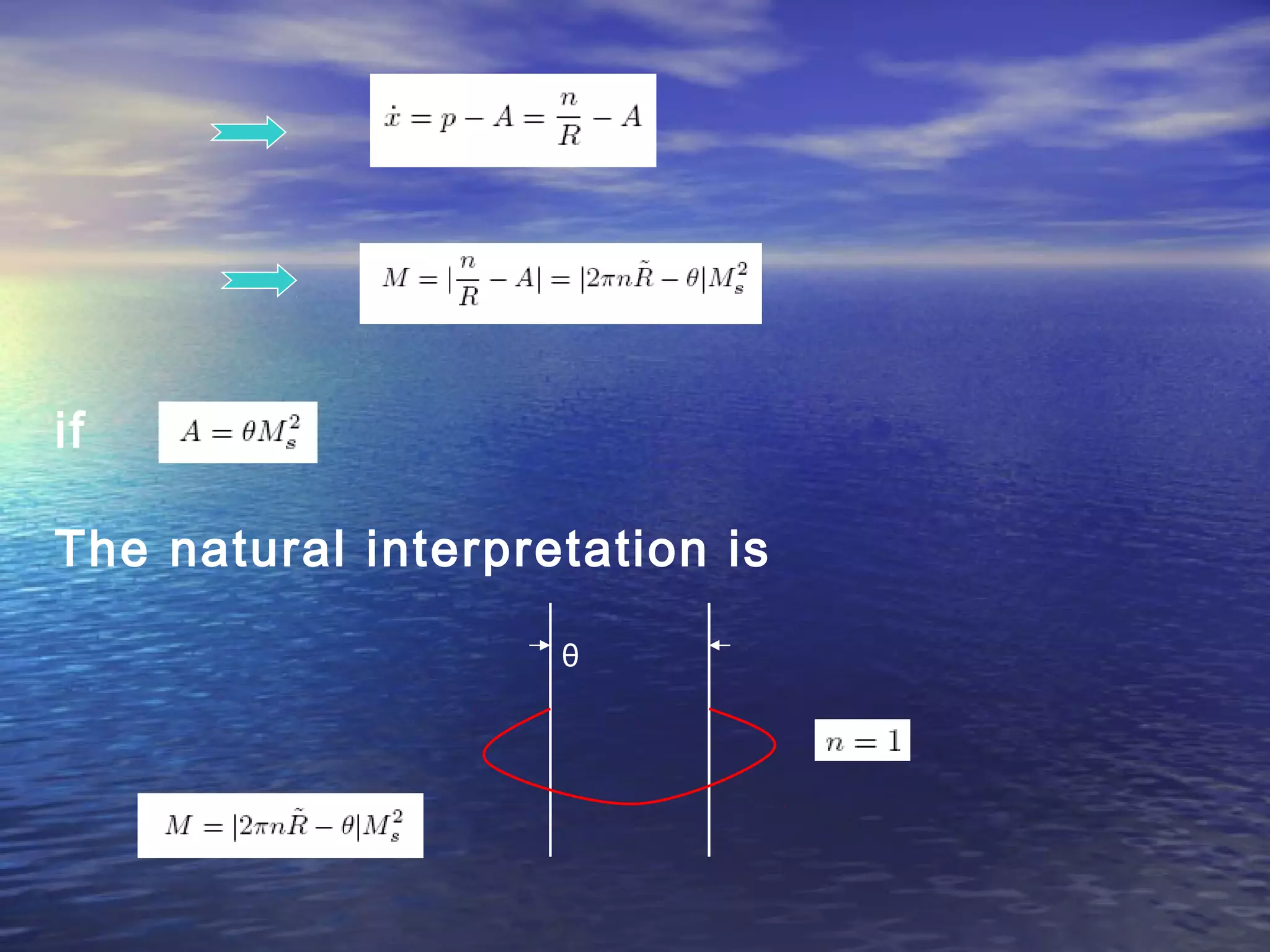 $\dot{x} = p - A = \frac{n}{R} - A$

$M = |\frac{n}{R} - A| = |2\pi n\tilde{R} - \theta|M_s^2$

if $A = \theta M_s^2$

The natural interpretation is

θ

$n = 1$

$M = |2\pi n\tilde{R} - \theta|M_s^2$